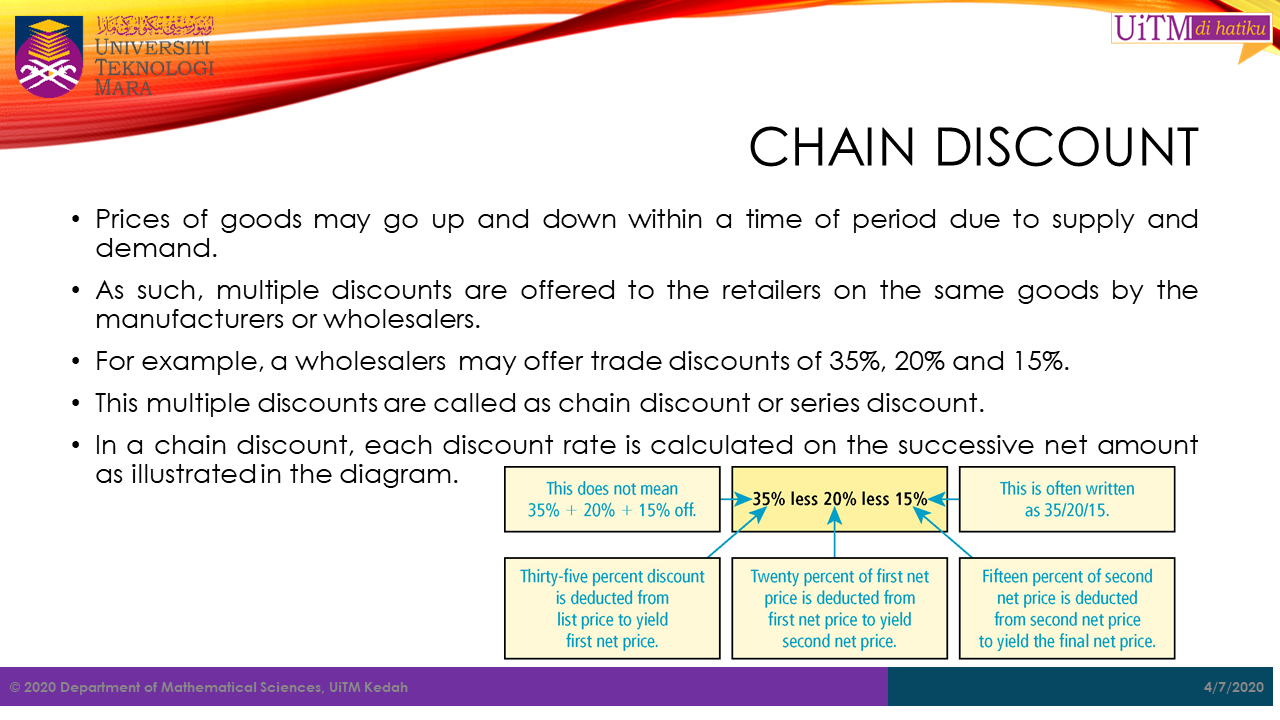 UNIVERSITI TEKNOLOGI MARA

UiTM di hatiku

CHAIN DISCOUNT

• Prices of goods may go up and down within a time of period due to supply and demand.

• As such, multiple discounts are offered to the retailers on the same goods by the manufacturers or wholesalers.

• For example, a wholesalers may offer trade discounts of 35%, 20% and 15%.

• This multiple discounts are called as chain discount or series discount.

• In a chain discount, each discount rate is calculated on the successive net amount as illustrated in the diagram.

This does not mean 35% + 20% + 15% off.

35% less 20% less 15%

This is often written as 35/20/15.

Thirty-five percent discount is deducted from list price to yield first net price.

Twenty percent of first net price is deducted from first net price to yield second net price.

Fifteen percent of second net price is deducted from second net price to yield the final net price.

© 2020 Department of Mathematical Sciences, UiTM Kedah

4/7/2020